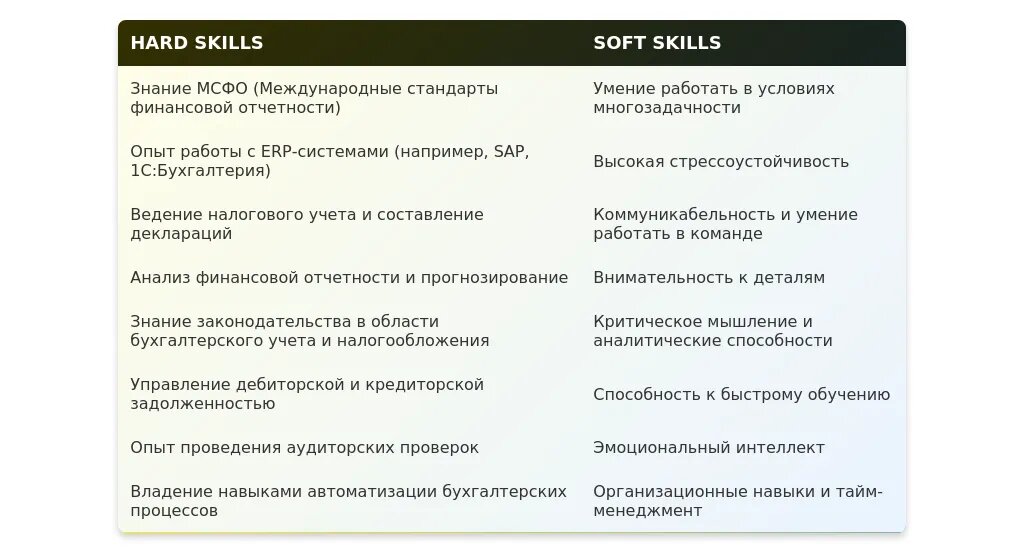 | HARD SKILLS | SOFT SKILLS |
|---|---|
| Знание МСФО (Международные стандарты финансовой отчетности) | Умение работать в условиях многозадачности |
| Опыт работы с ERP-системами (например, SAP, 1С:Бухгалтерия) | Высокая стрессоустойчивость |
| Ведение налогового учета и составление деклараций | Коммуникабельность и умение работать в команде |
| Анализ финансовой отчетности и прогнозирование | Внимательность к деталям |
| Знание законодательства в области бухгалтерского учета и налогообложения | Критическое мышление и аналитические способности |
| Управление дебиторской и кредиторской задолженностью | Способность к быстрому обучению |
| Опыт проведения аудиторских проверок | Эмоциональный интеллект |
| Владение навыками автоматизации бухгалтерских процессов | Организационные навыки и тайм-менеджмент |